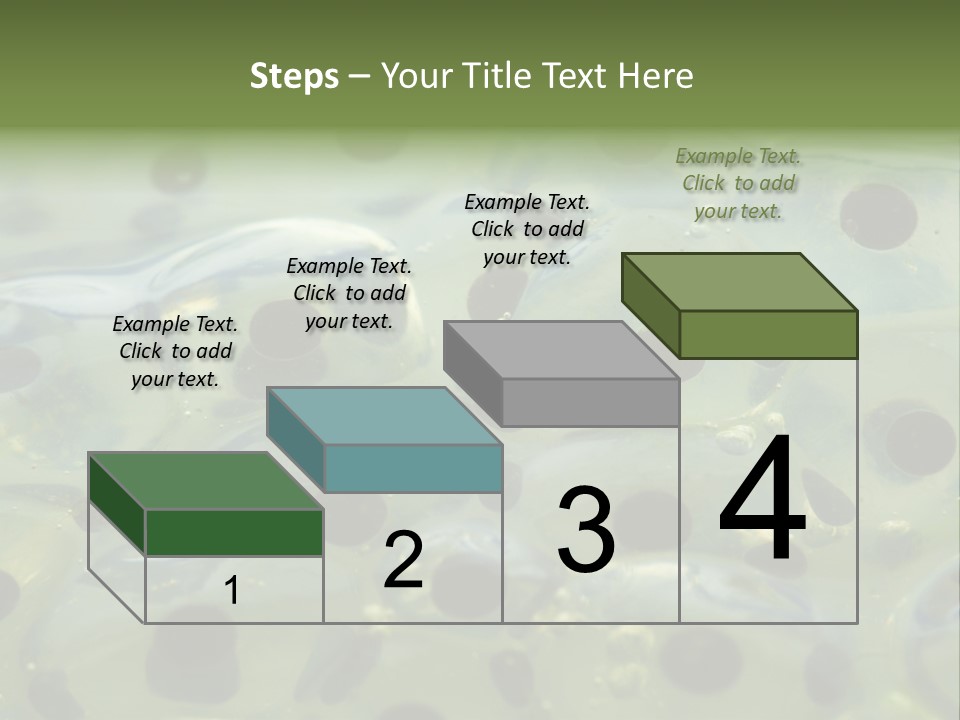 Steps – Your Title Text Here

Example Text. Click to add your text.

Example Text. Click to add your text.

Example Text. Click to add your text.

Example Text. Click to add your text.

1

2

3

4